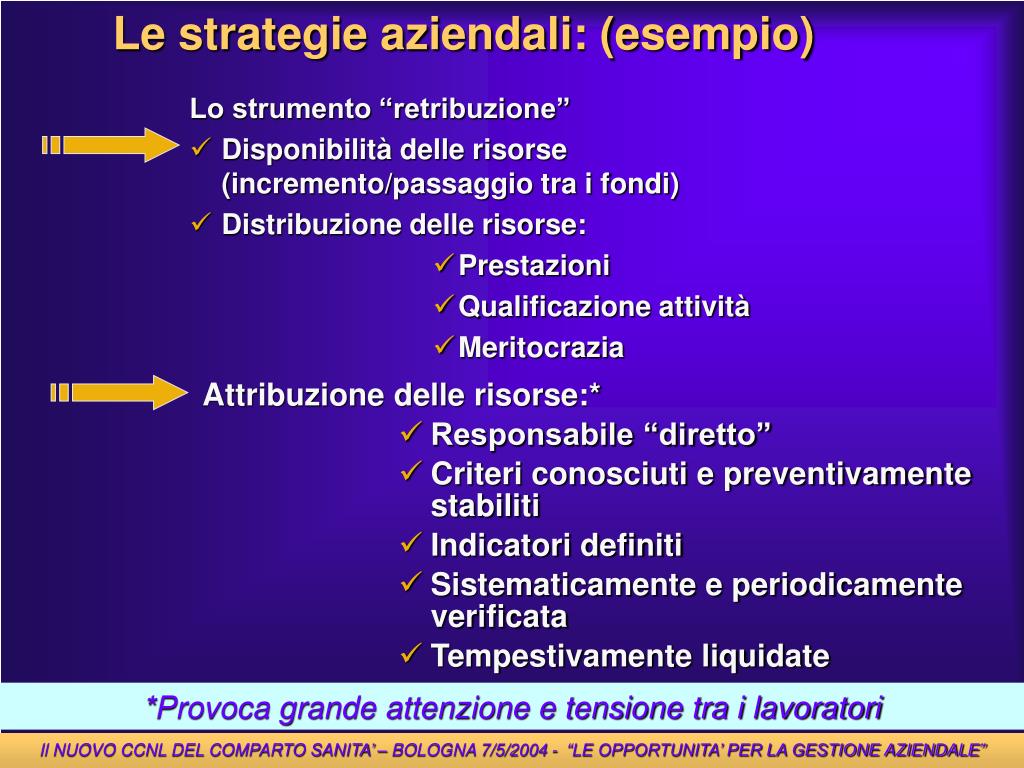 Le strategie aziendali: (esempio)

Lo strumento “retribuzione”

✓ Disponibilità delle risorse (incremento/passaggio tra i fondi)

✓ Distribuzione delle risorse:

✓ Prestazioni

✓ Qualificazione attività

✓ Meritocrazia

Attribuzione delle risorse:*

✓ Responsabile “diretto”

✓ Criteri conosciuti e preventivamente stabiliti

✓ Indicatori definiti

✓ Sistematicamente e periodicamente verificata

✓ Tempestivamente liquidate

*Provoca grande attenzione e tensione tra i lavoratori

Il NUOVO CCNL DEL COMPARTO SANITA’ – BOLOGNA 7/5/2004 - “LE OPPORTUNITA’ PER LA GESTIONE AZIENDALE”